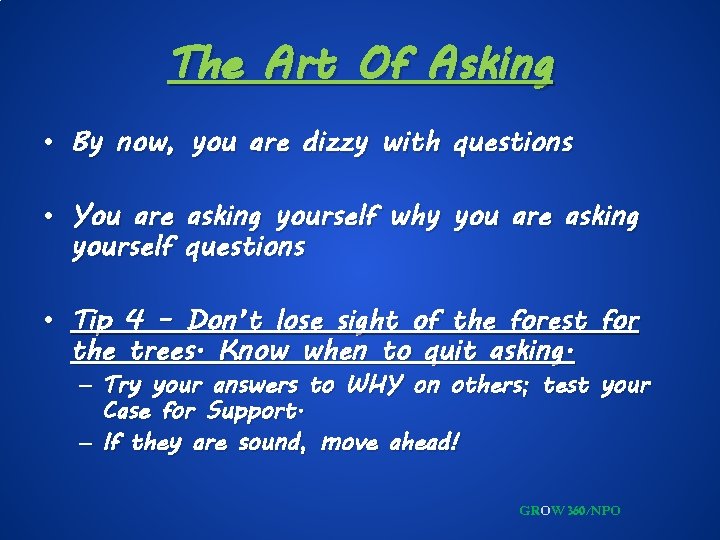 The Art Of Asking

• By now, you are dizzy with questions

• You are asking yourself why you are asking yourself questions

• Tip 4 – Don't lose sight of the forest for the trees. Know when to quit asking.
– Try your answers to WHY on others; test your Case for Support.
– If they are sound, move ahead!

GROW 360/NPO